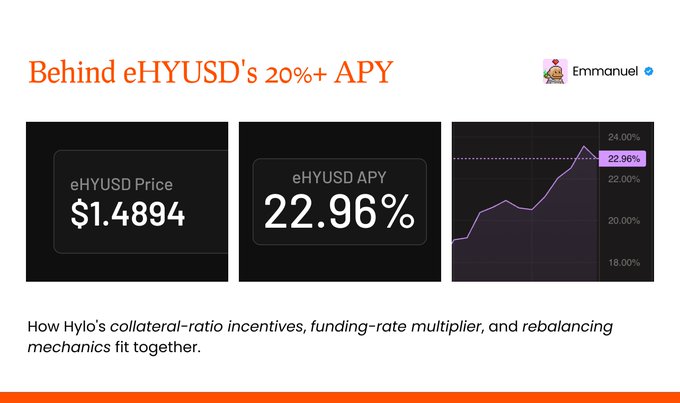 Behind eHYUSD's 20%+ APY

Emmanuel

eHYUSD Price
$1.4894

eHYUSD APY
22.96%

24.00%
22.96%
22.00%
20.00%
18.00%

How Hylo's collateral-ratio incentives, funding-rate multiplier, and rebalancing mechanics fit together.